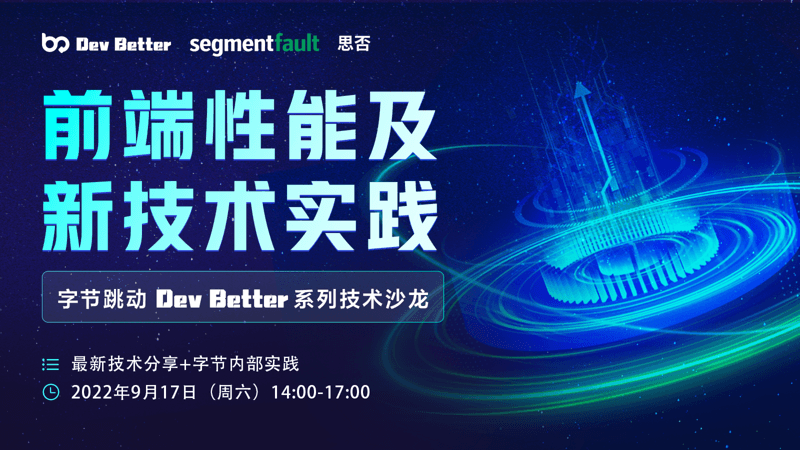 Dev Better segmentfault 思否

前端性能及
新技术实践

字节跳动 Dev Better 系列技术沙龙

最新技术分享+字节内部实践

2022年9月17日（周六）14:00-17:00